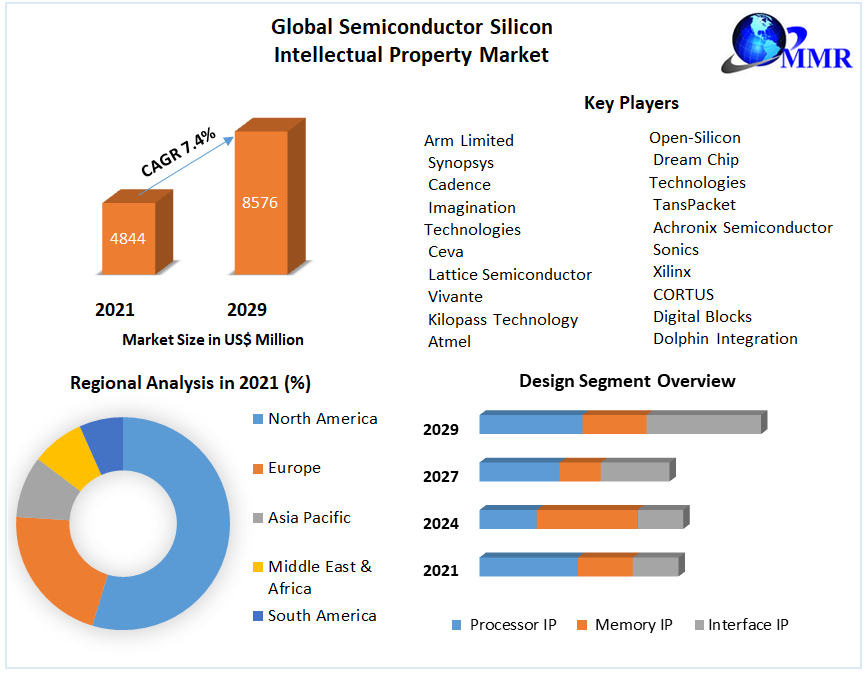 Global Semiconductor Silicon Intellectual Property Market

MMR

CAGR 7.4%

4844

8576

2021

2029

Market Size in US$ Million

Key Players

Arm Limited
Synopsys
Cadence
Imagination Technologies
Ceva
Lattice Semiconductor
Vivante
Kilopass Technology
Atmel

Open-Silicon
Dream Chip Technologies
TansPacket
Achronix Semiconductor
Sonics
Xilinx
CORTUS
Digital Blocks
Dolphin Integration

Regional Analysis in 2021 (%)

North America
Europe
Asia Pacific
Middle East & Africa
South America

Design Segment Overview

2029
2027
2024
2021

Processor IP
Memory IP
Interface IP